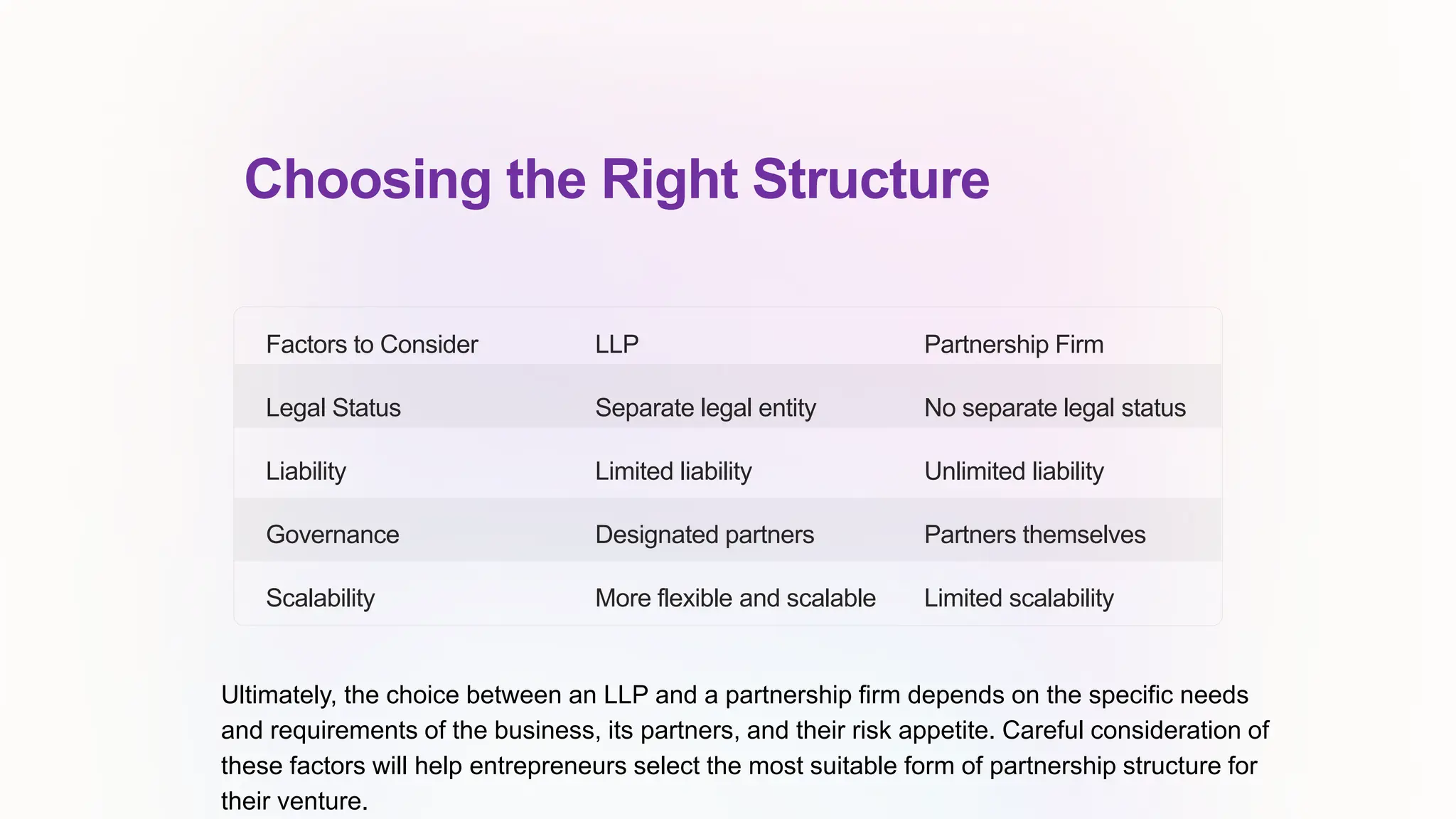 Choosing the Right Structure

| Factors to Consider | LLP | Partnership Firm |
|---|---|---|
| Legal Status | Separate legal entity | No separate legal status |
| Liability | Limited liability | Unlimited liability |
| Governance | Designated partners | Partners themselves |
| Scalability | More flexible and scalable | Limited scalability |

Ultimately, the choice between an LLP and a partnership firm depends on the specific needs and requirements of the business, its partners, and their risk appetite. Careful consideration of these factors will help entrepreneurs select the most suitable form of partnership structure for their venture.